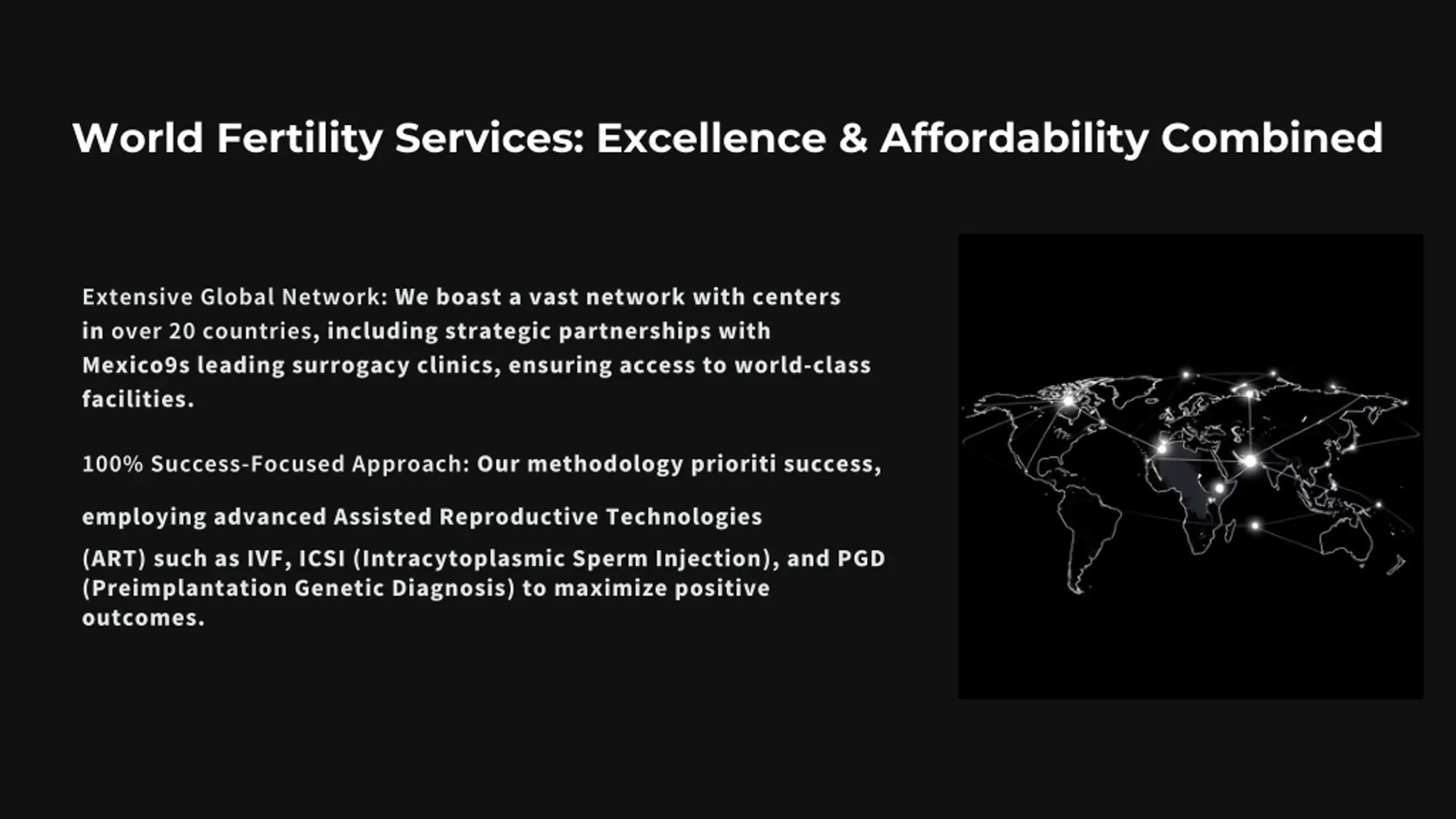 World Fertility Services: Excellence & Affordability Combined

Extensive Global Network: We boast a vast network with centers in over 20 countries, including strategic partnerships with Mexico9s leading surrogacy clinics, ensuring access to world-class facilities.

100% Success-Focused Approach: Our methodology prioriti success,

employing advanced Assisted Reproductive Technologies

(ART) such as IVF, ICSI (Intracytoplasmic Sperm Injection), and PGD (Preimplantation Genetic Diagnosis) to maximize positive outcomes.